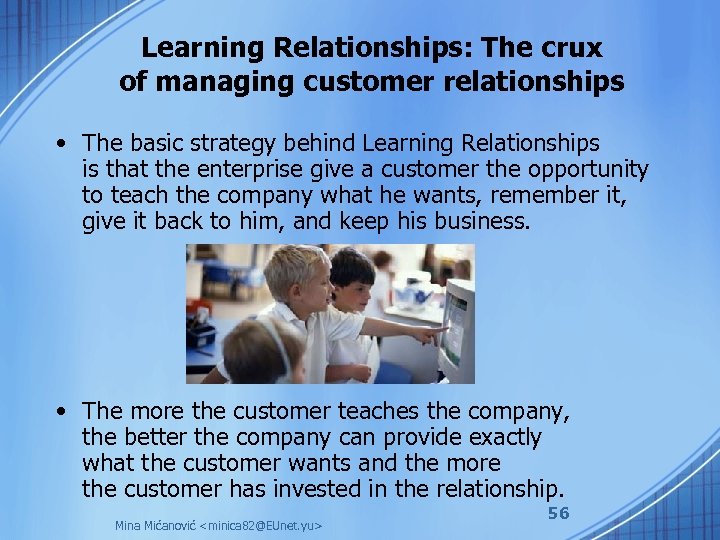 Learning Relationships: The crux of managing customer relationships

• The basic strategy behind Learning Relationships is that the enterprise give a customer the opportunity to teach the company what he wants, remember it, give it back to him, and keep his business.

• The more the customer teaches the company, the better the company can provide exactly what the customer wants and the more the customer has invested in the relationship.

56

Mina Mićanović <minica82@EUnet.yu>